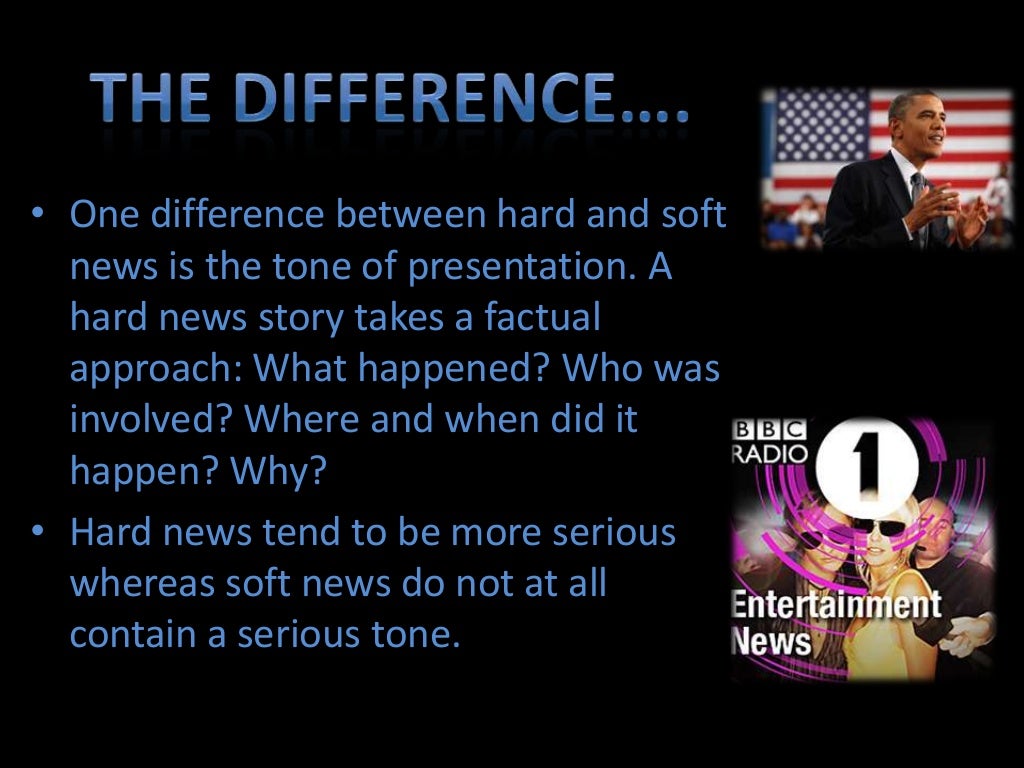 THE DIFFERENCE….

• One difference between hard and soft news is the tone of presentation. A hard news story takes a factual approach: What happened? Who was involved? Where and when did it happen? Why?

• Hard news tend to be more serious whereas soft news do not at all contain a serious tone.

BBC RADIO 1

Entertainment News